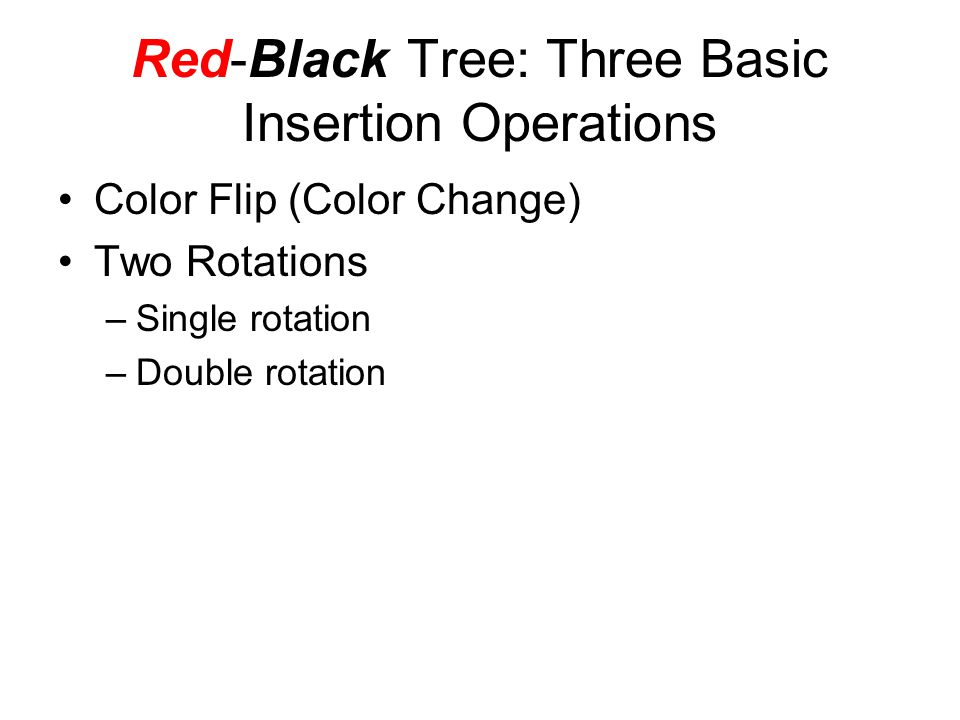 Red-Black Tree: Three Basic Insertion Operations

• Color Flip (Color Change)
• Two Rotations
– Single rotation
– Double rotation